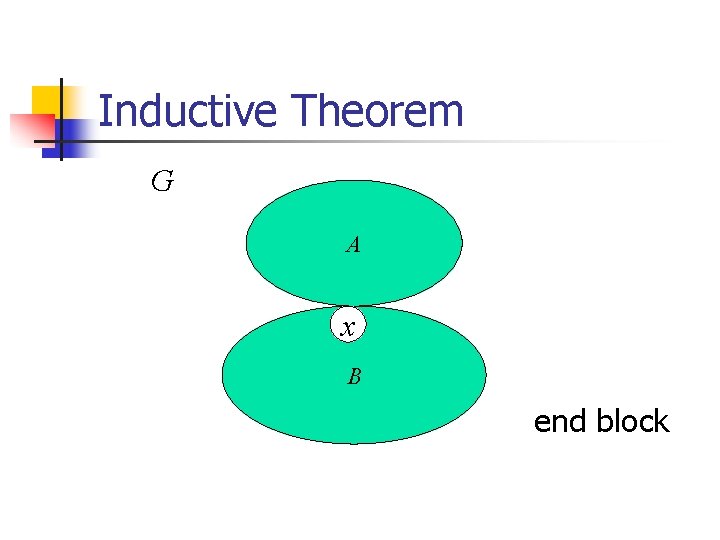 Inductive Theorem

$G$

$A$

$x$

$B$

end block